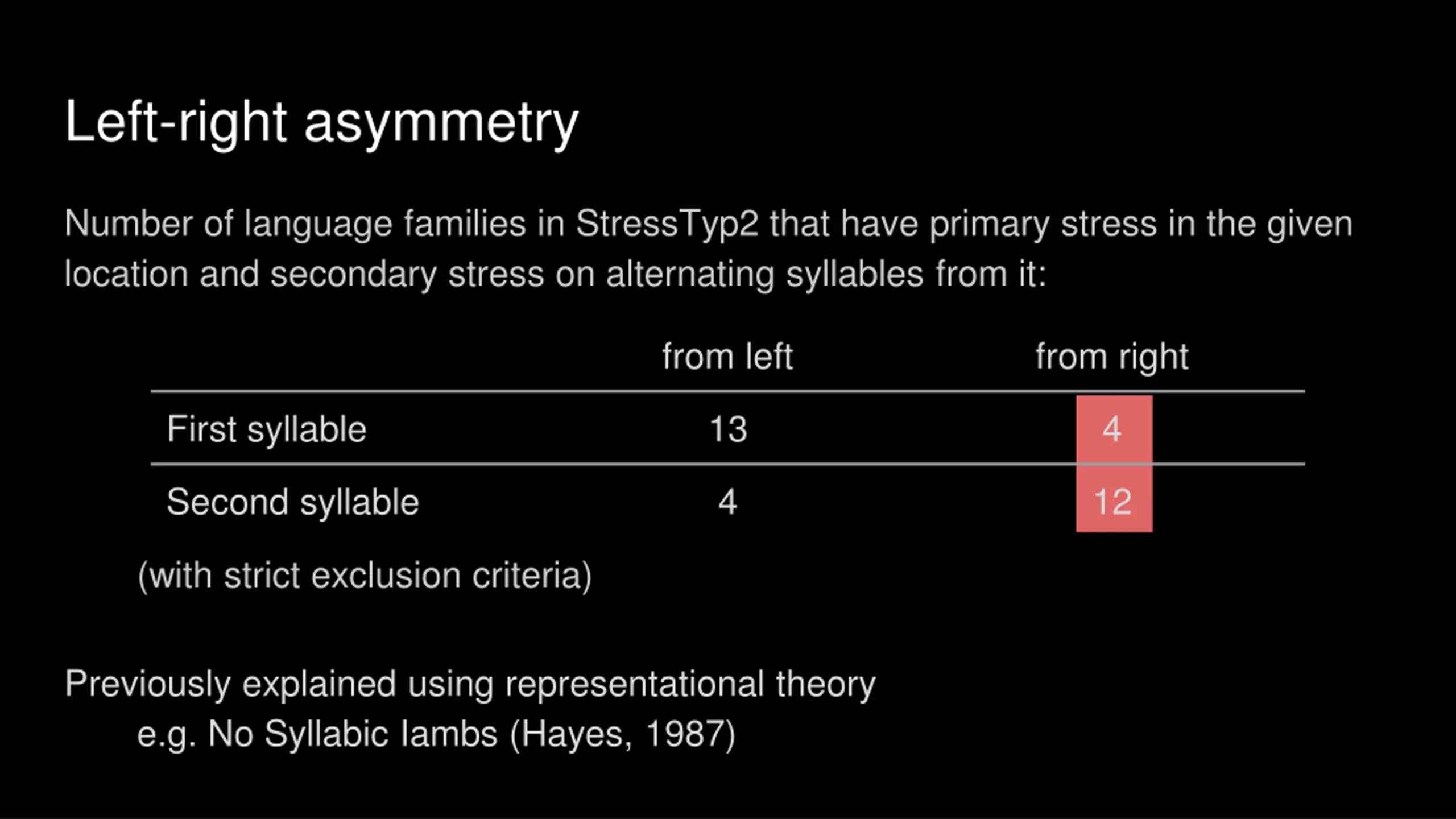 Left-right asymmetry

Number of language families in StressTyp2 that have primary stress in the given location and secondary stress on alternating syllables from it:

| | from left | from right |
|---|---|---|
| First syllable | 13 | 4 |
| Second syllable | 4 | 12 |

(with strict exclusion criteria)

Previously explained using representational theory
e.g. No Syllabic Iambs (Hayes, 1987)